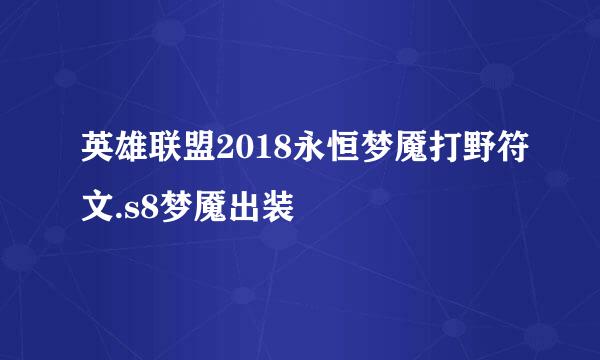 英雄联盟2018永恒梦魇打野符文.s8梦魇出装